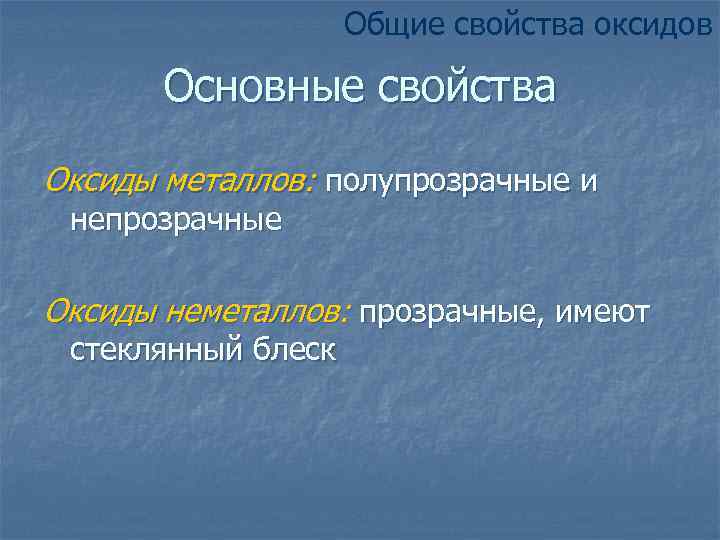 Общие свойства оксидов

Основные свойства

Оксиды металлов: полупрозрачные и непрозрачные

Оксиды неметаллов: прозрачные, имеют стеклянный блеск